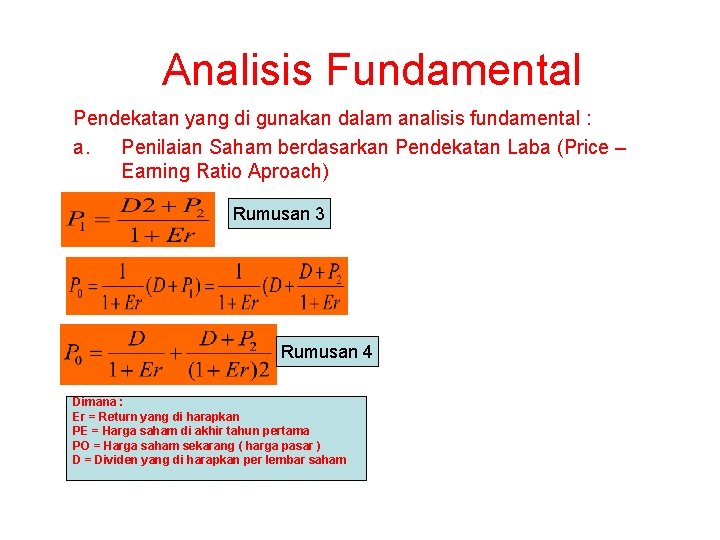 Analisis Fundamental

Pendekatan yang di gunakan dalam analisis fundamental :

a. Penilaian Saham berdasarkan Pendekatan Laba (Price – Earning Ratio Aproach)

$P_1 = \frac{D2 + P_2}{1 + Er}$

Rumusan 3

$P_0 = \frac{1}{1+Er}(D + P_1) = \frac{1}{1+Er}(D + \frac{D+P_2}{1+Er}$

$P_0 = \frac{D}{1+Er} + \frac{D+P_2}{(1+Er)2}$

Rumusan 4

Dimana :
Er = Return yang di harapkan
PE = Harga saham di akhir tahun pertama
PO = Harga saham sekarang ( harga pasar )
D = Dividen yang di harapkan per lembar saham